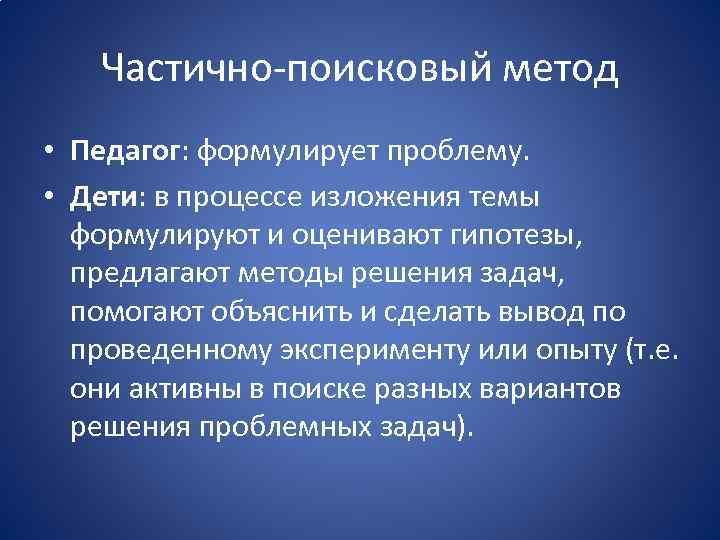 Частично-поисковый метод

• Педагог: формулирует проблему.

• Дети: в процессе изложения темы формулируют и оценивают гипотезы, предлагают методы решения задач, помогают объяснить и сделать вывод по проведенному эксперименту или опыту (т.е. они активны в поиске разных вариантов решения проблемных задач).